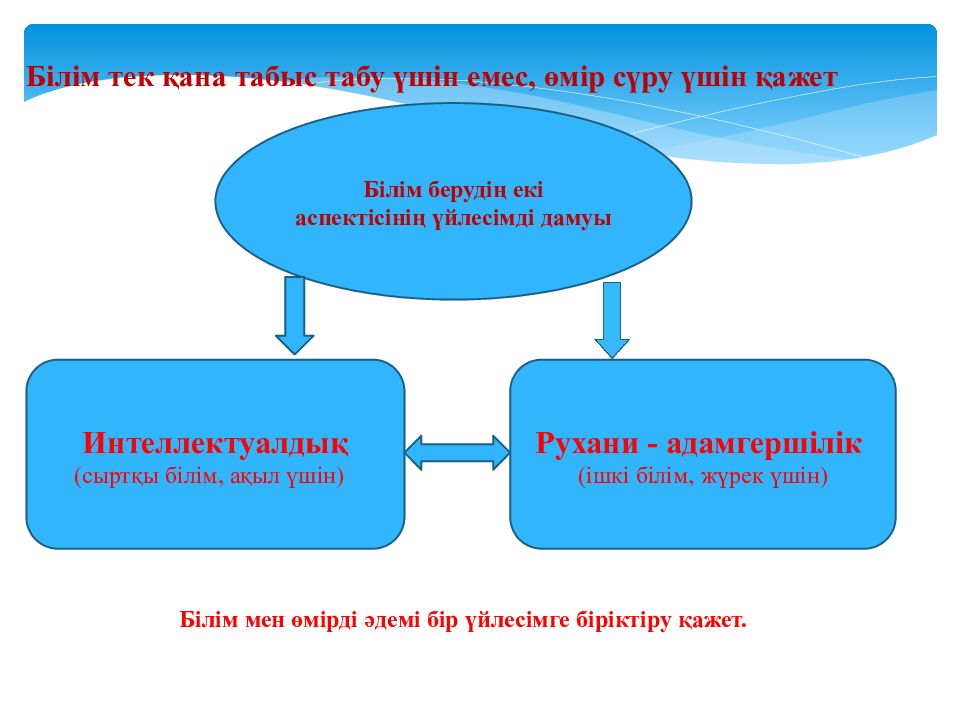 Білім тек қана табыс табу үшін емес, өмір сүру үшін қажет

Білім берудің екі аспектісінің үйлесімді дамуы

Интеллектуалдық
(сыртқы білім, ақыл үшін)

Рухани - адамгершілік
(ішкі білім, жүрек үшін)

Білім мен өмірді әдемі бір үйлесімге біріктіру қажет.